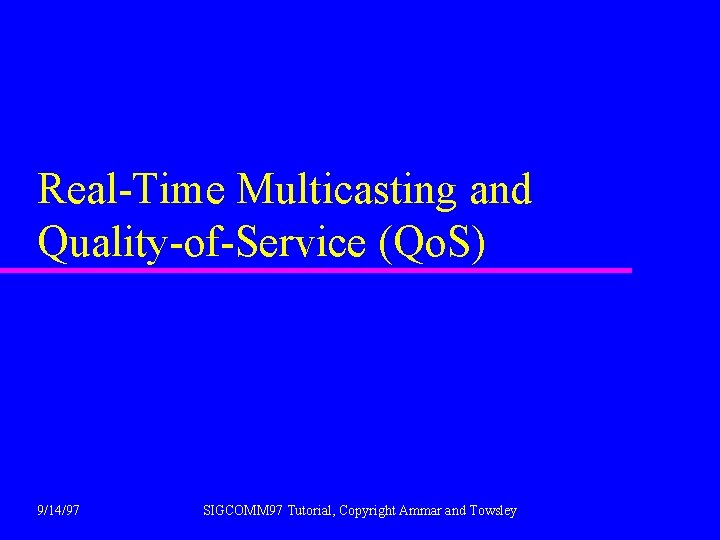 Real-Time Multicasting and Quality-of-Service (QoS)

9/14/97

SIGCOMM97 Tutorial, Copyright Ammar and Towsley